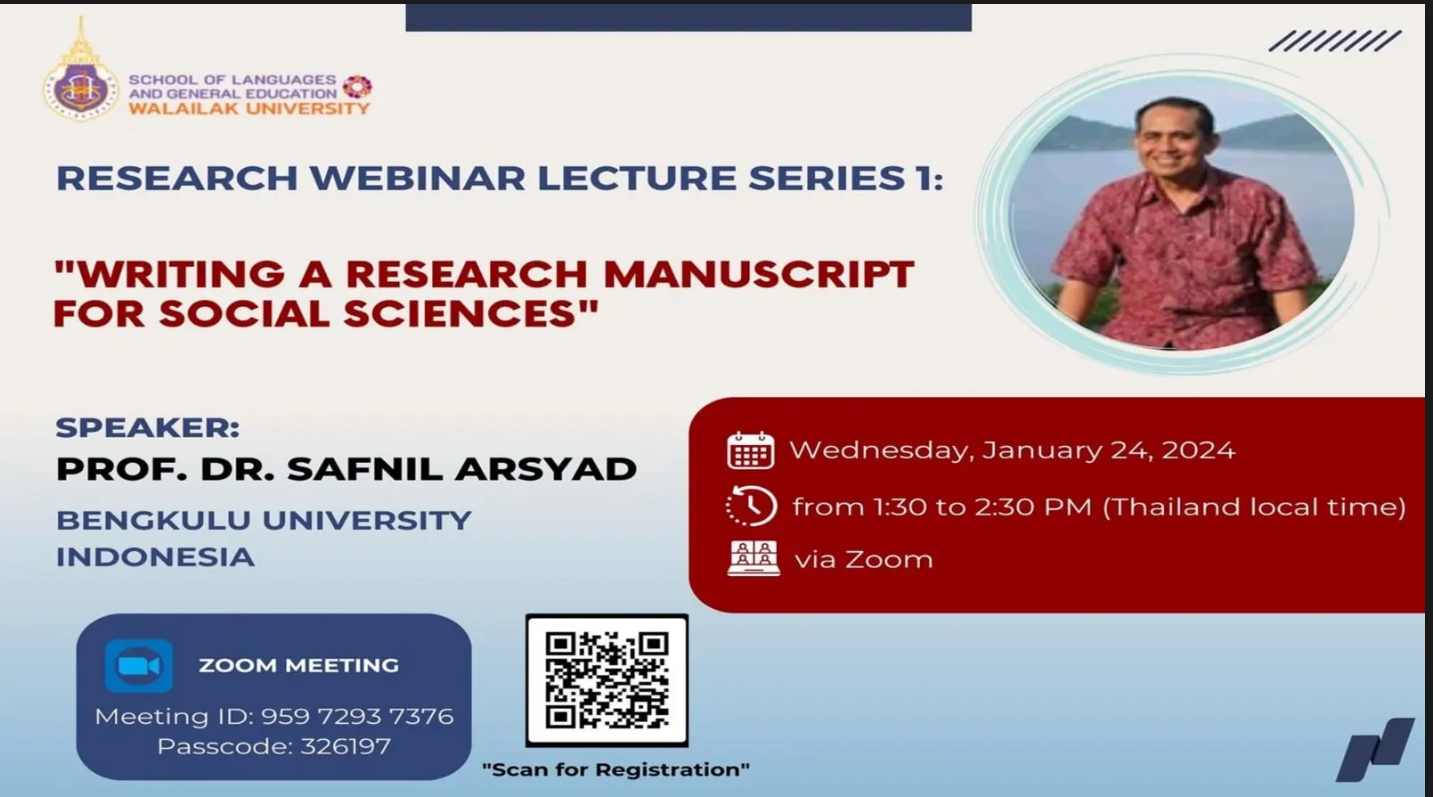 SCHOOL OF LANGUAGES AND GENERAL EDUCATION
WALAILAK UNIVERSITY

RESEARCH WEBINAR LECTURE SERIES 1:

"WRITING A RESEARCH MANUSCRIPT FOR SOCIAL SCIENCES"

SPEAKER:
PROF. DR. SAFNIL ARSYAD
BENGKULU UNIVERSITY
INDONESIA

Wednesday, January 24, 2024
from 1:30 to 2:30 PM (Thailand local time)
via Zoom

ZOOM MEETING
Meeting ID: 959 7293 7376
Passcode: 326197

"Scan for Registration"